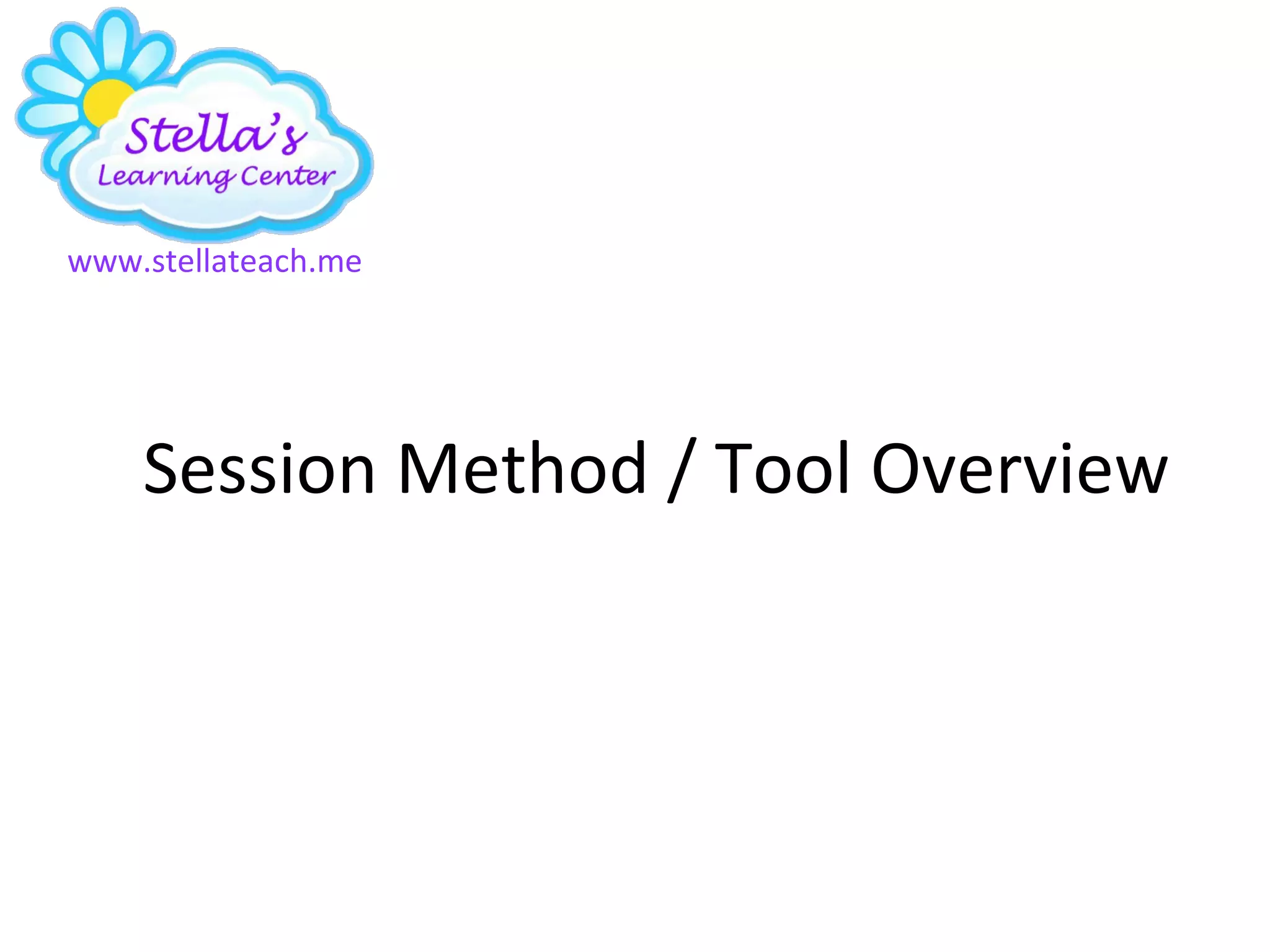 Stella's
Learning Center
www.stellateach.me

Session Method / Tool Overview